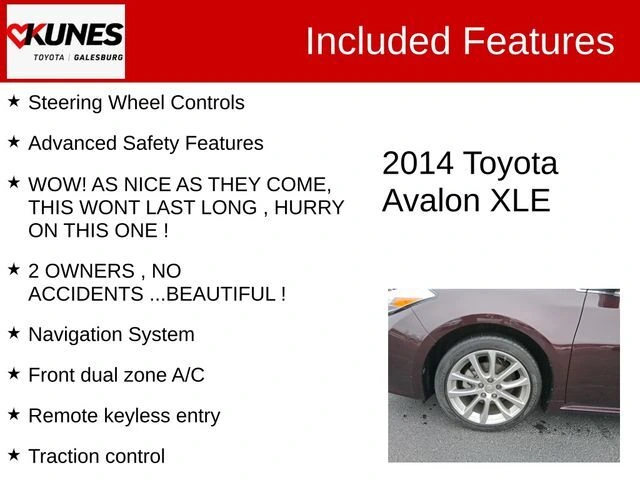 KUNES
TOYOTA | GALESBURG

Included Features

★ Steering Wheel Controls

★ Advanced Safety Features

★ WOW! AS NICE AS THEY COME, THIS WONT LAST LONG , HURRY ON THIS ONE !

★ 2 OWNERS , NO ACCIDENTS ...BEAUTIFUL !

★ Navigation System

★ Front dual zone A/C

★ Remote keyless entry

★ Traction control

2014 Toyota Avalon XLE